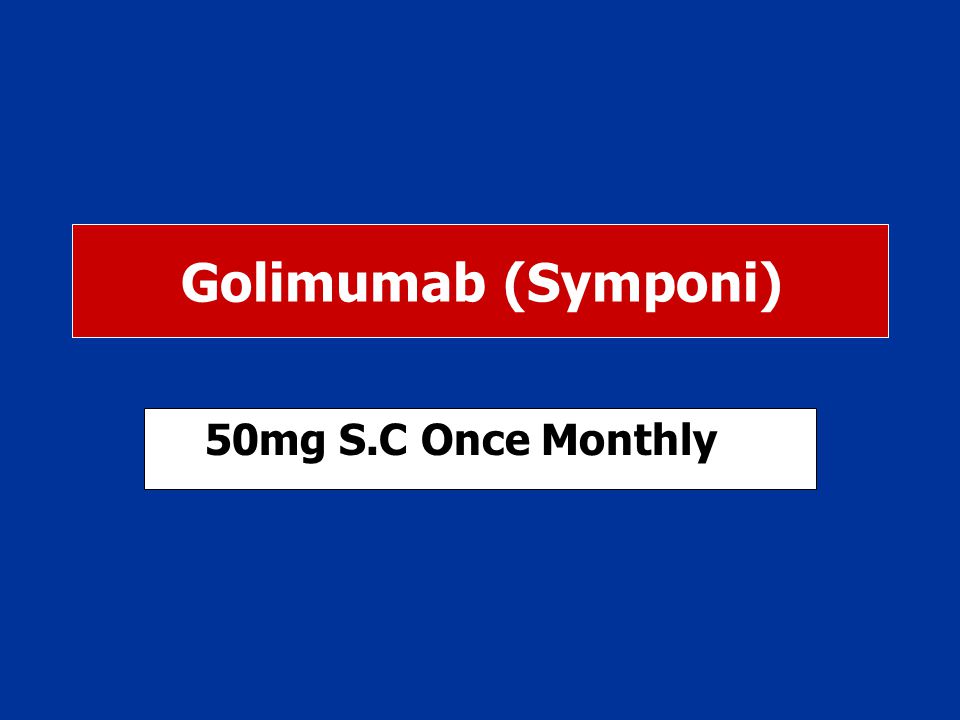 Golimumab (Symponi)

50mg S.C Once Monthly